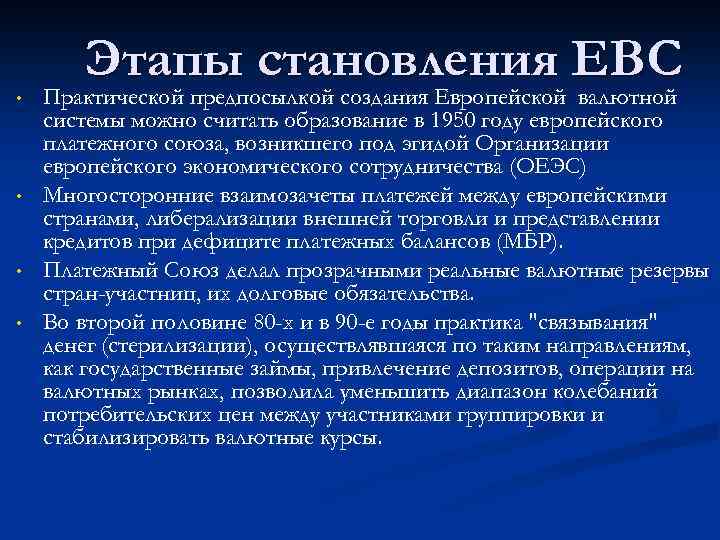 Этапы становления ЕВС

• Практической предпосылкой создания Европейской валютной системы можно считать образование в 1950 году европейского платежного союза, возникшего под эгидой Организации европейского экономического сотрудничества (ОЕЭС)
• Многосторонние взаимозачеты платежей между европейскими странами, либерализации внешней торговли и представлении кредитов при дефиците платежных балансов (МБР).
• Платежный Союз делал прозрачными реальные валютные резервы стран-участниц, их долговые обязательства.
• Во второй половине 80-х и в 90-е годы практика "связывания" денег (стерилизации), осуществлявшаяся по таким направлениям, как государственные займы, привлечение депозитов, операции на валютных рынках, позволила уменьшить диапазон колебаний потребительских цен между участниками группировки и стабилизировать валютные курсы.